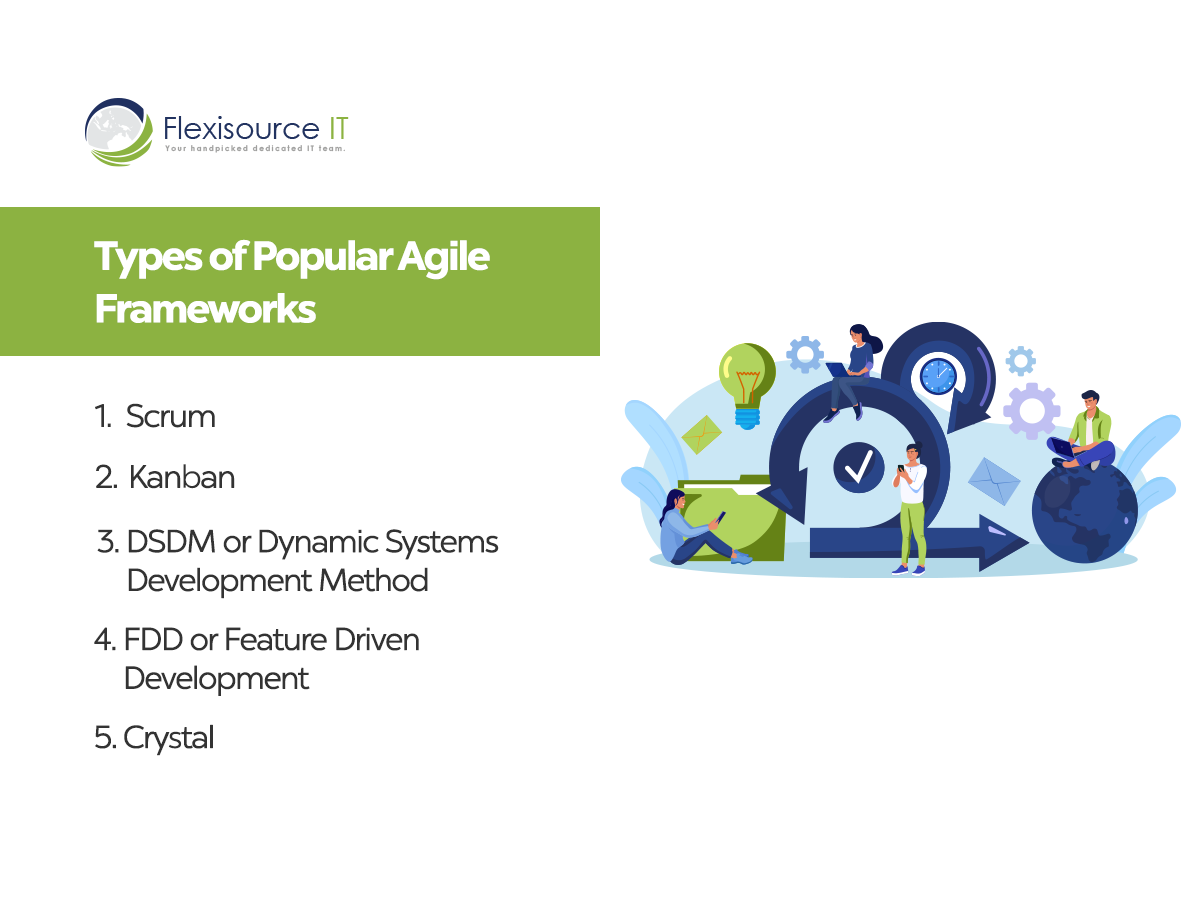 Flexisource IT
Your handpicked dedicated IT team.

Types of Popular Agile Frameworks

1. Scrum
2. Kanban
3. DSDM or Dynamic Systems Development Method
4. FDD or Feature Driven Development
5. Crystal